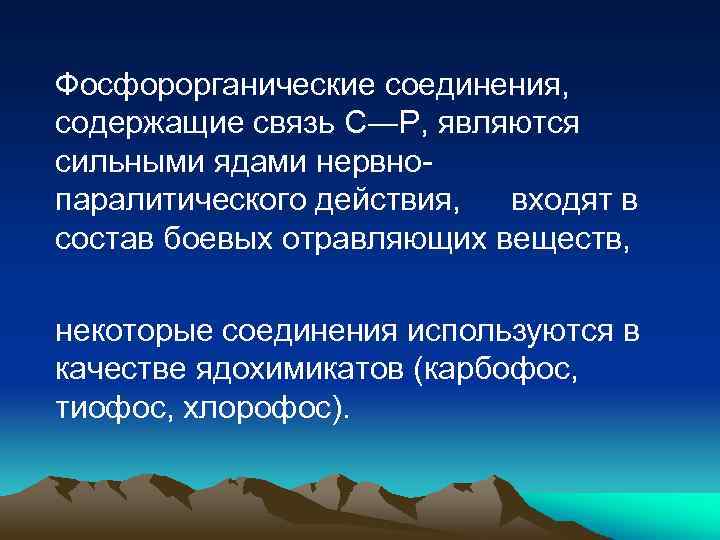 Фосфорорганические соединения, содержащие связь С—Р, являются сильными ядами нервно-паралитического действия, входят в состав боевых отравляющих веществ,

некоторые соединения используются в качестве ядохимикатов (карбофос, тиофос, хлорофос).